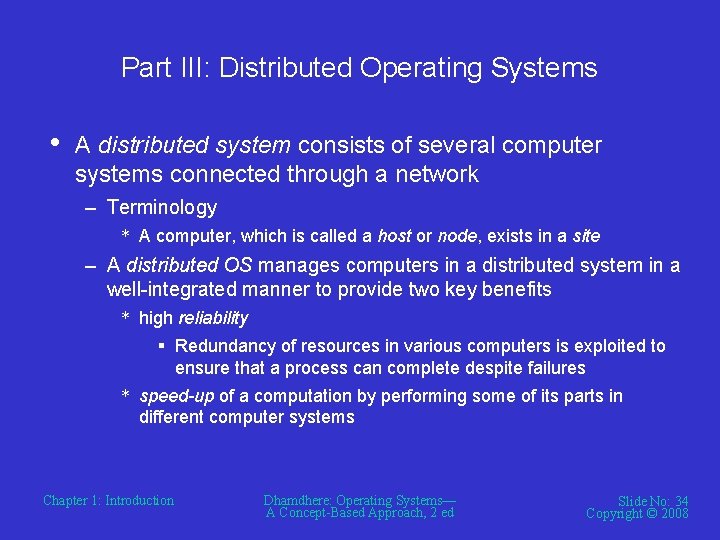 Part III: Distributed Operating Systems

• A distributed system consists of several computer systems connected through a network

– Terminology

* A computer, which is called a host or node, exists in a site

– A distributed OS manages computers in a distributed system in a well-integrated manner to provide two key benefits

* high reliability

▪ Redundancy of resources in various computers is exploited to ensure that a process can complete despite failures

* speed-up of a computation by performing some of its parts in different computer systems

Chapter 1: Introduction

Dhamdhere: Operating Systems— A Concept-Based Approach, 2 ed

Slide No: 34
Copyright © 2008